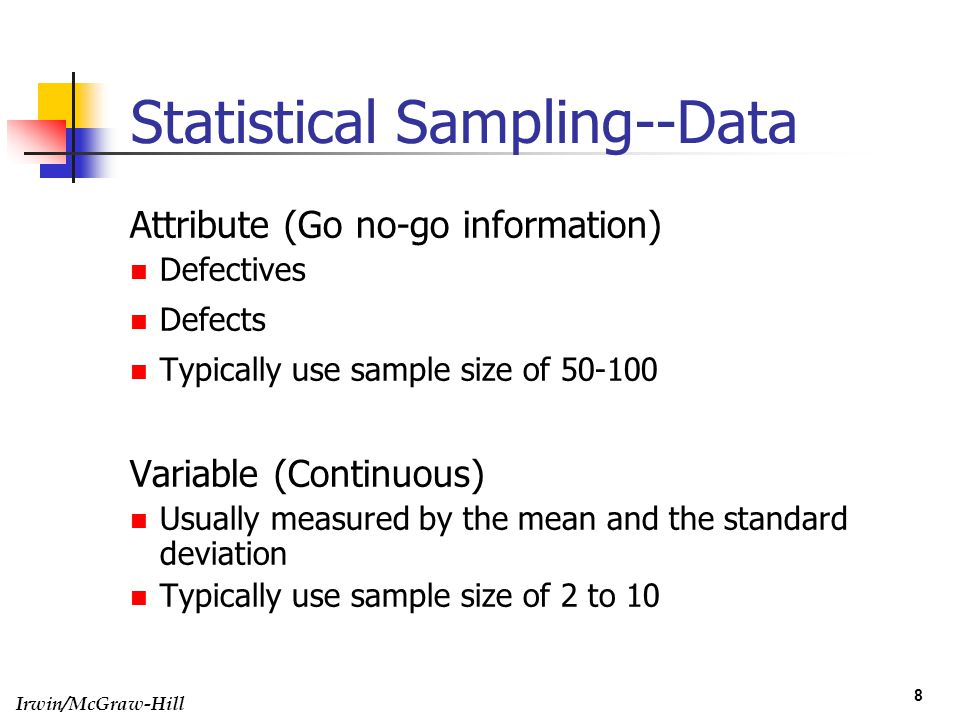 Statistical Sampling--Data

Attribute (Go no-go information)
- Defectives
- Defects
- Typically use sample size of 50-100

Variable (Continuous)
- Usually measured by the mean and the standard deviation
- Typically use sample size of 2 to 10

Irwin/McGraw-Hill

8